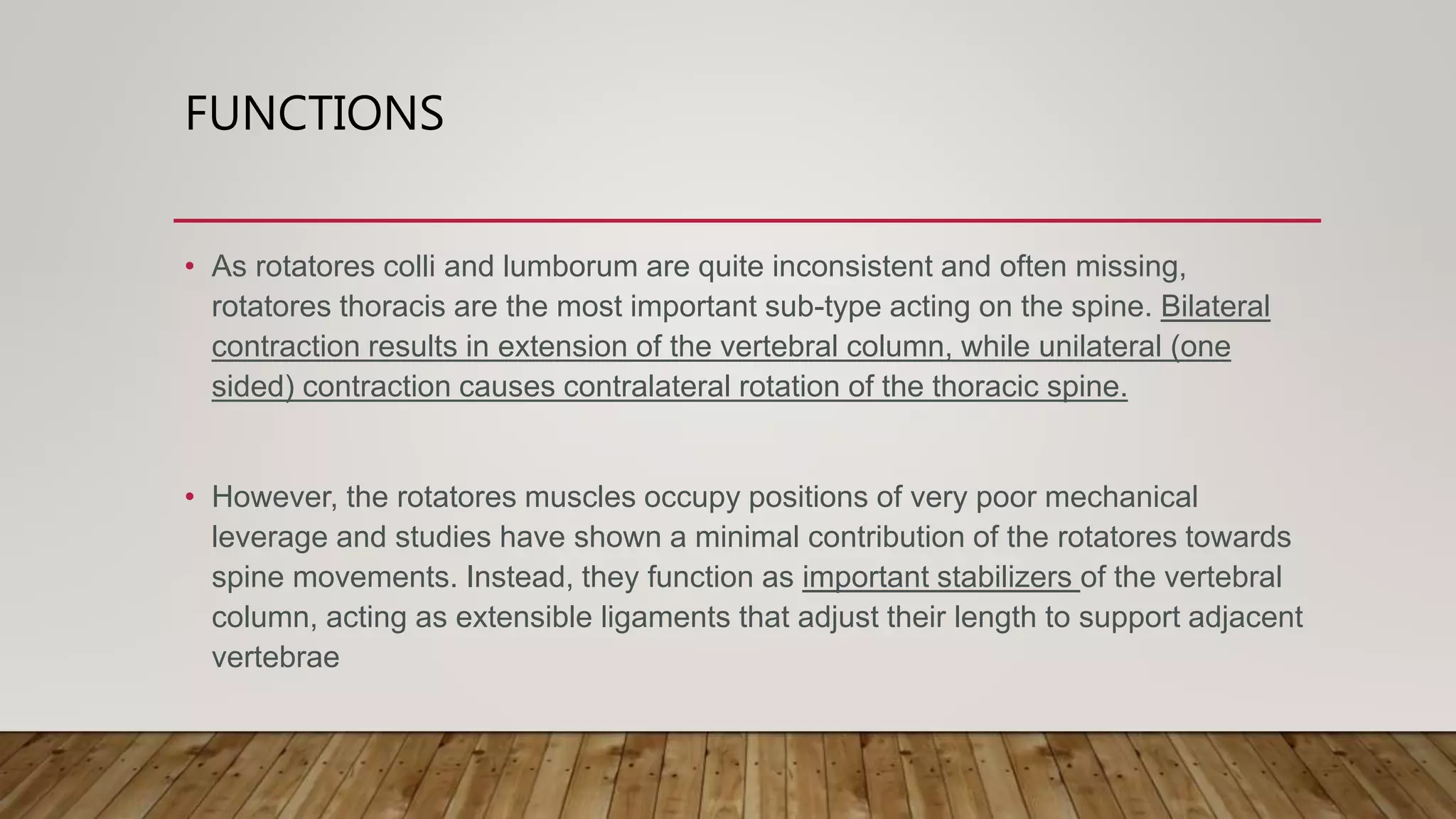 FUNCTIONS

• As rotatores colli and lumborum are quite inconsistent and often missing, rotatores thoracis are the most important sub-type acting on the spine. Bilateral contraction results in extension of the vertebral column, while unilateral (one sided) contraction causes contralateral rotation of the thoracic spine.

• However, the rotatores muscles occupy positions of very poor mechanical leverage and studies have shown a minimal contribution of the rotatores towards spine movements. Instead, they function as important stabilizers of the vertebral column, acting as extensible ligaments that adjust their length to support adjacent vertebrae